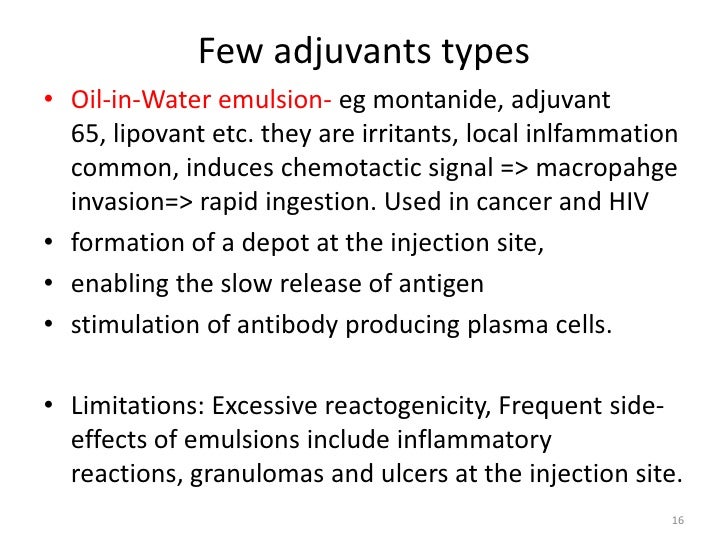 Few adjuvants types

• Oil-in-Water emulsion- eg montanide, adjuvant 65, lipovant etc. they are irritants, local inlfammation common, induces chemotactic signal => macropahge invasion=> rapid ingestion. Used in cancer and HIV
• formation of a depot at the injection site,
• enabling the slow release of antigen
• stimulation of antibody producing plasma cells.

• Limitations: Excessive reactogenicity, Frequent side-effects of emulsions include inflammatory reactions, granulomas and ulcers at the injection site.

16